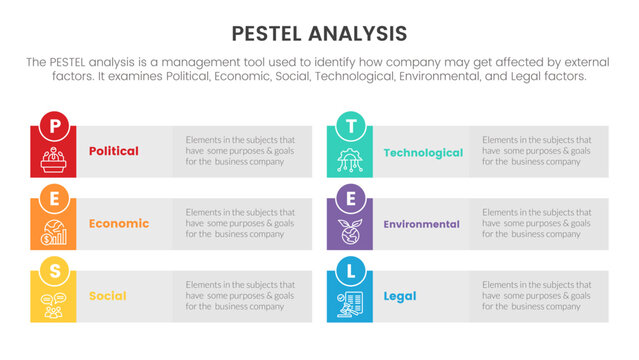 PESTEL ANALYSIS

The PESTEL analysis is a management tool used to identify how company may get affected by external factors. It examines Political, Economic, Social, Technological, Environmental, and Legal factors.

P

Political

Elements in the subjects that have some purposes & goals for the business company

E

Economic

Elements in the subjects that have some purposes & goals for the business company

S

Social

Elements in the subjects that have some purposes & goals for the business company

T

Technological

Elements in the subjects that have some purposes & goals for the business company

E

Environmental

Elements in the subjects that have some purposes & goals for the business company

L

Legal

Elements in the subjects that have some purposes & goals for the business company